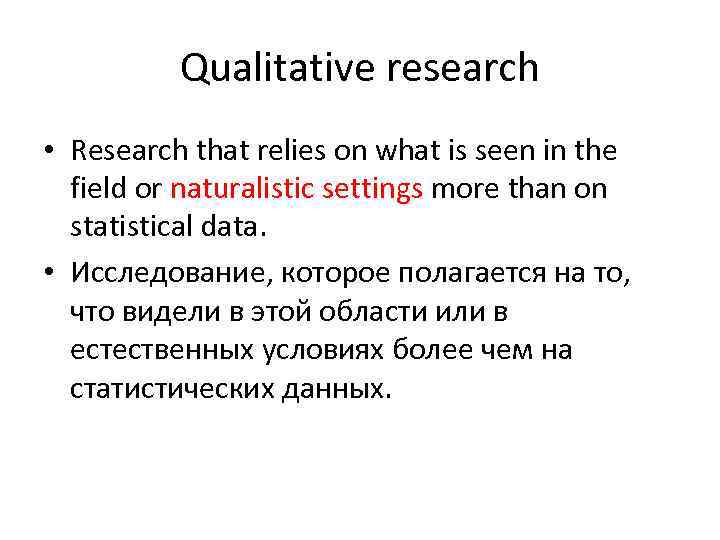 Qualitative research

• Research that relies on what is seen in the field or naturalistic settings more than on statistical data.

• Исследование, которое полагается на то, что видели в этой области или в естественных условиях более чем на статистических данных.